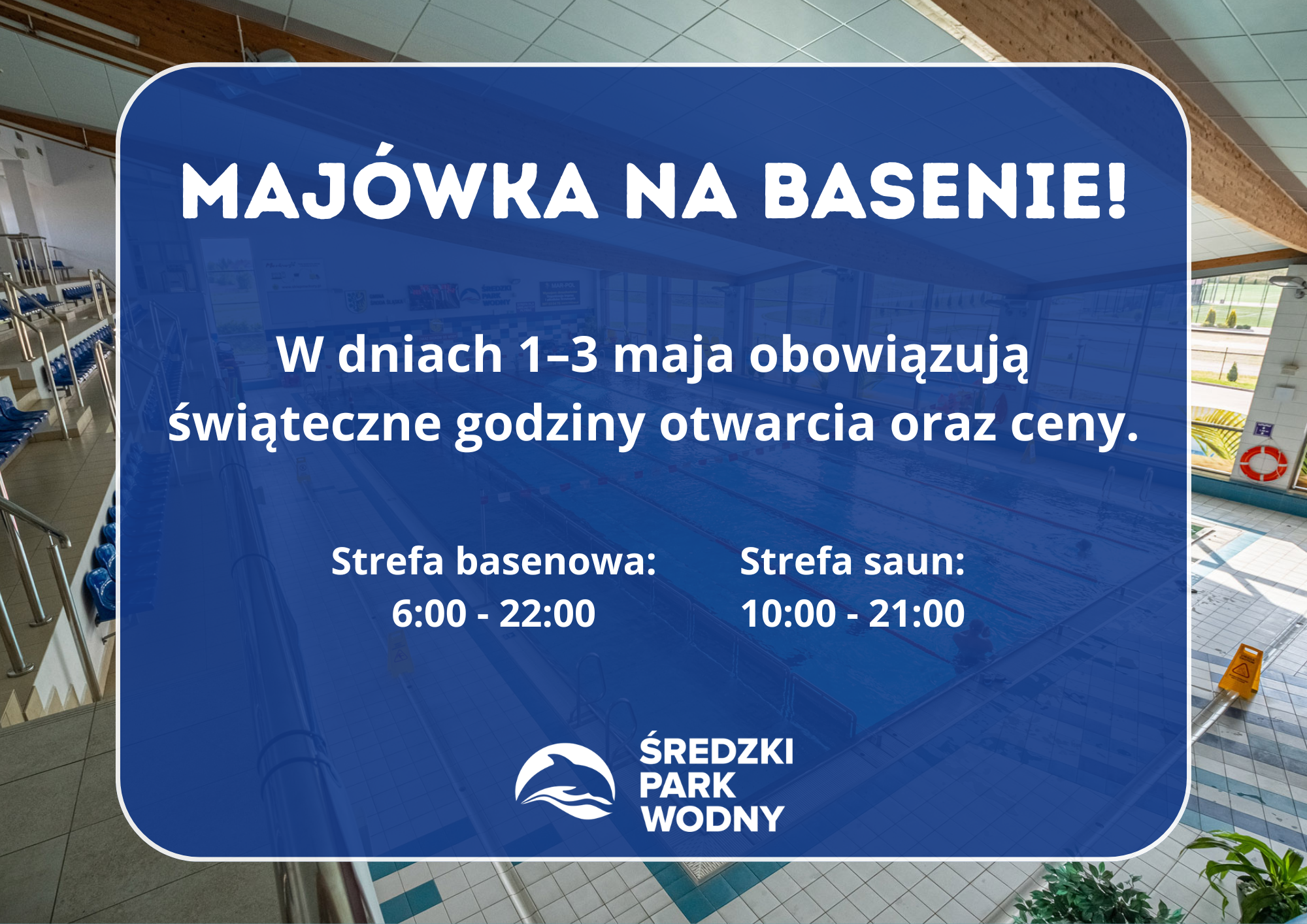 MAJÓWKA NA BASENIE!

W dniach 1–3 maja obowiązują świąteczne godziny otwarcia oraz ceny.

Strefa basenowa:
6:00 - 22:00

Strefa saun:
10:00 - 21:00

ŚREDZKI
PARK
WODNY